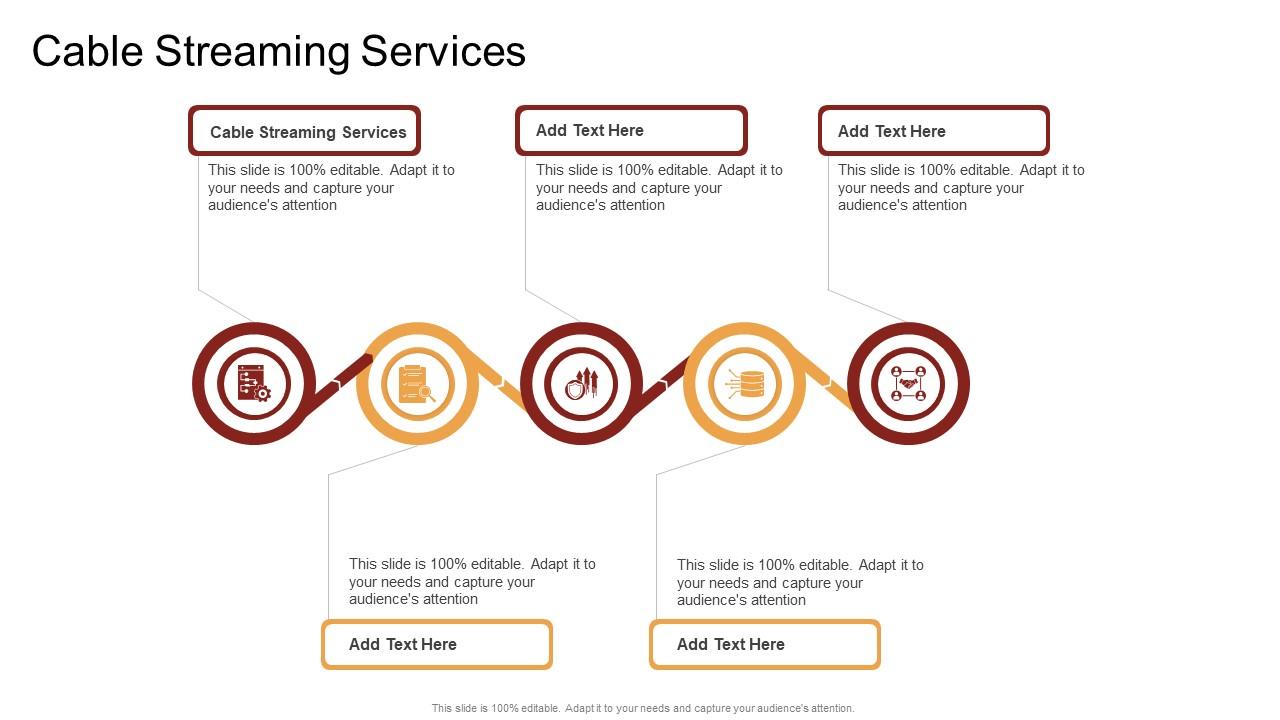 Cable Streaming Services

Cable Streaming Services

This slide is 100% editable. Adapt it to your needs and capture your audience's attention

Add Text Here

This slide is 100% editable. Adapt it to your needs and capture your audience's attention

Add Text Here

This slide is 100% editable. Adapt it to your needs and capture your audience's attention

This slide is 100% editable. Adapt it to your needs and capture your audience's attention

Add Text Here

This slide is 100% editable. Adapt it to your needs and capture your audience's attention

Add Text Here

This slide is 100% editable. Adapt it to your needs and capture your audience's attention.